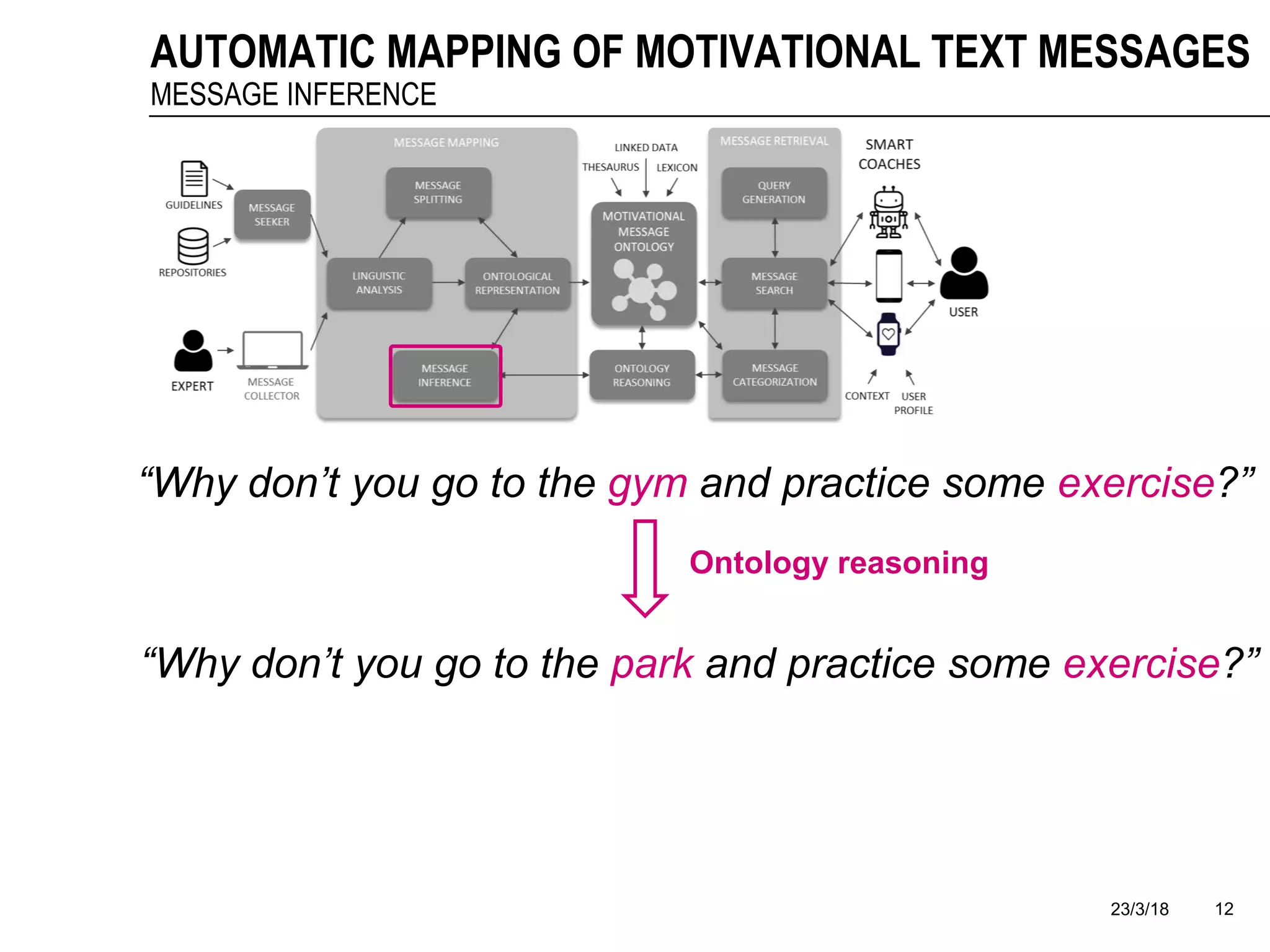 AUTOMATIC MAPPING OF MOTIVATIONAL TEXT MESSAGES
MESSAGE INFERENCE

GUIDELINES
REPOSITORIES
MESSAGE SEEKER
EXPERT
MESSAGE COLLECTOR
MESSAGE MAPPING
MESSAGE SPLITTING
LINGUISTIC ANALYSIS
ONTOLOGICAL REPRESENTATION
MESSAGE INFERENCE
LINKED DATA
THESAURUS
LEXICON
MOTIVATIONAL MESSAGE ONTOLOGY
ONTOLOGY REASONING
MESSAGE RETRIEVAL
QUERY GENERATION
MESSAGE SEARCH
MESSAGE CATEGORIZATION
SMART COACHES
USER
CONTEXT
USER PROFILE

“Why don’t you go to the gym and practice some exercise?”

Ontology reasoning

“Why don’t you go to the park and practice some exercise?”

23/3/18 12